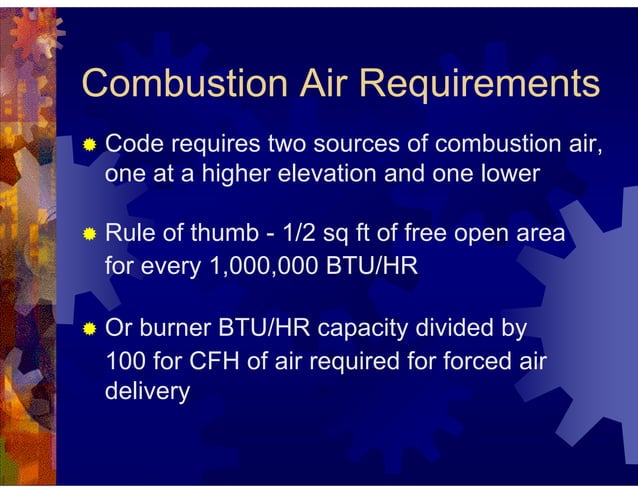 Combustion Air Requirements

Code requires two sources of combustion air, one at a higher elevation and one lower

Rule of thumb - 1/2 sq ft of free open area for every 1,000,000 BTU/HR

Or burner BTU/HR capacity divided by 100 for CFH of air required for forced air delivery